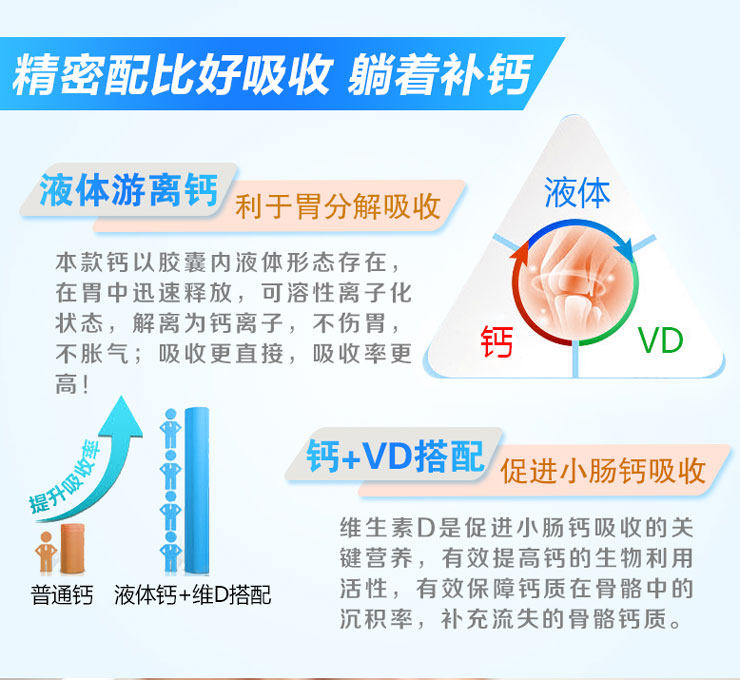 精密配比好吸收 躺着补钙

液体游离钙 利于胃分解吸收

本款钙以胶囊内液体形态存在，在胃中迅速释放，可溶性离子化状态，解离为钙离子，不伤胃，不胀气；吸收更直接，吸收率更高！

液体

钙

VD

提升吸收率

普通钙 液体钙+维D搭配

钙+VD搭配 促进小肠钙吸收

维生素D是促进小肠钙吸收的关键营养，有效提高钙的生物利用活性，有效保障钙质在骨骼中的沉积率，补充流失的骨骼钙质。